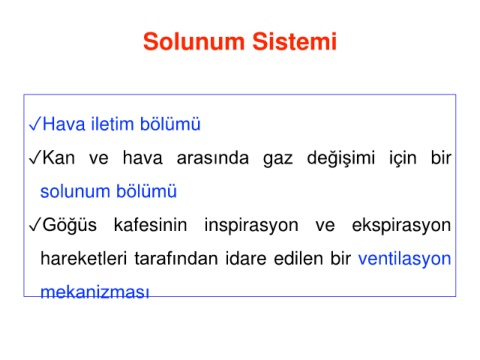 Solunum Sistemi

✓Hava iletim bölümü

✓Kan ve hava arasında gaz değişimi için bir solunum bölümü

✓Göğüs kafesinin inspirasyon ve ekspirasyon hareketleri tarafından idare edilen bir ventilasyon mekanizması